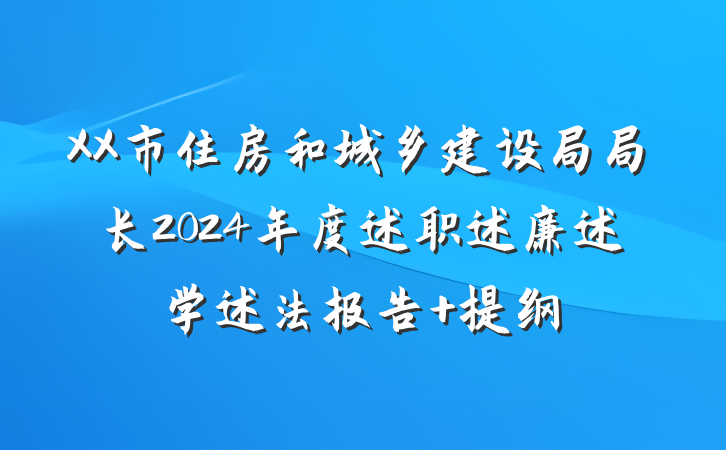 XX市住房和城乡建设局局长2024年度述职述廉述学述法报告+提纲